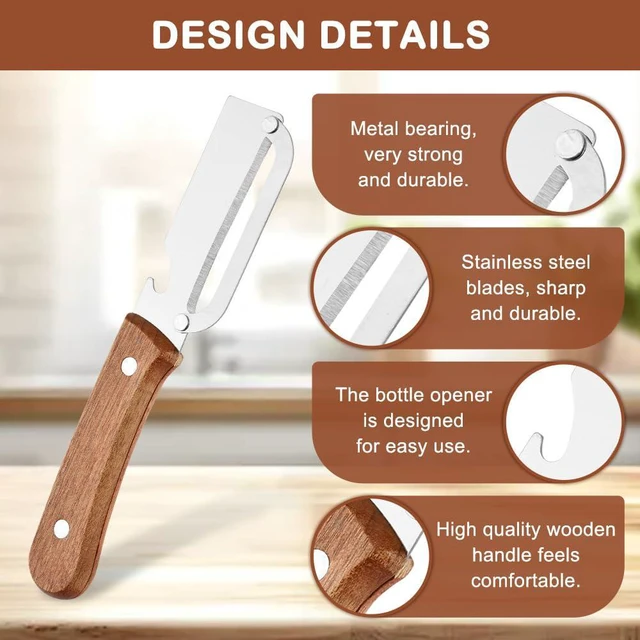 DESIGN DETAILS

Metal bearing, very strong and durable.

Stainless steel blades, sharp and durable.

The bottle opener is designed for easy use.

High quality wooden handle feels comfortable.